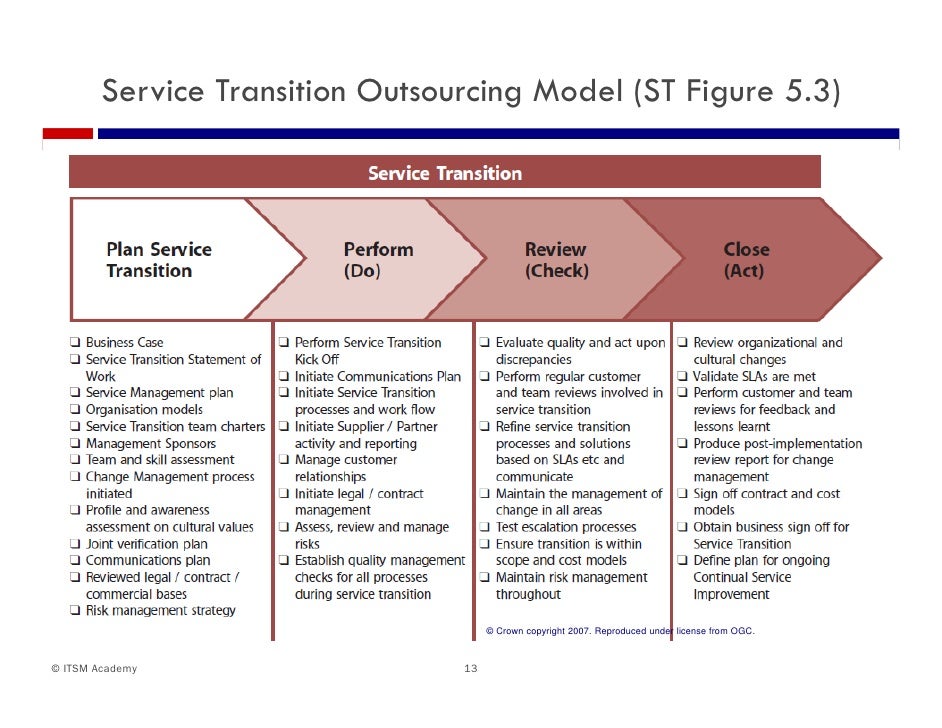 Service Transition Outsourcing Model (ST Figure 5.3)

Service Transition

Plan Service Transition

Perform (Do)

Review (Check)

Close (Act)

❑ Business Case
❑ Service Transition Statement of Work
❑ Service Management plan
❑ Organisation models
❑ Service Transition team charters
❑ Management Sponsors
❑ Team and skill assessment
❑ Change Management process initiated
❑ Profile and awareness assessment on cultural values
❑ Joint verification plan
❑ Communications plan
❑ Reviewed legal / contract / commercial bases
❑ Risk management strategy

❑ Perform Service Transition Kick Off
❑ Initiate Communications Plan
❑ Initiate Service Transition processes and work flow
❑ Initiate Supplier / Partner activity and reporting
❑ Manage customer relationships
❑ Initiate legal / contract management
❑ Assess, review and manage risks
❑ Establish quality management checks for all processes during service transition

❑ Evaluate quality and act upon discrepancies
❑ Perform regular customer and team reviews involved in service transition
❑ Refine service transition processes and solutions based on SLAs etc and communicate
❑ Maintain the management of change in all areas
❑ Test escalation processes
❑ Ensure transition is within scope and cost models
❑ Maintain risk management throughout

❑ Review organizational and cultural changes
❑ Validate SLAs are met
❑ Perform customer and team reviews for feedback and lessons learnt
❑ Produce post-implementation review report for change management
❑ Sign off contract and cost models
❑ Obtain business sign off for Service Transition
❑ Define plan for ongoing Continual Service Improvement

© Crown copyright 2007. Reproduced under license from OGC.

© ITSM Academy

13